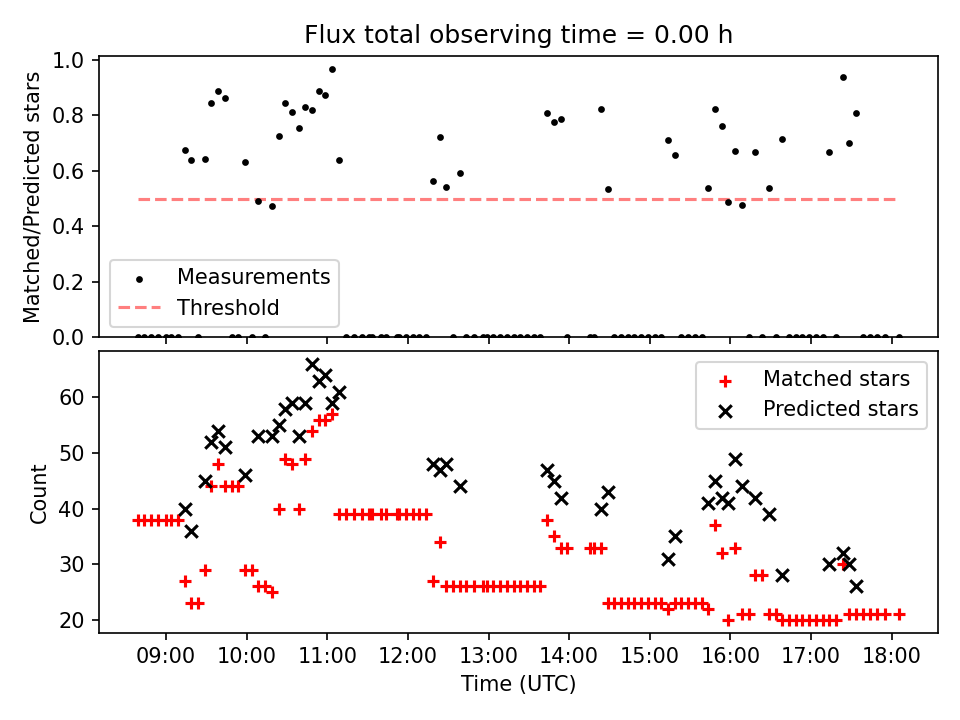 Flux total observing time = 0.00 h

Matched/Predicted stars

1.0
0.8
0.6
0.4
0.2
0.0

Measurements
Threshold

Count

60
50
40
30
20

Matched stars
Predicted stars

09:00 10:00 11:00 12:00 13:00 14:00 15:00 16:00 17:00 18:00

Time (UTC)